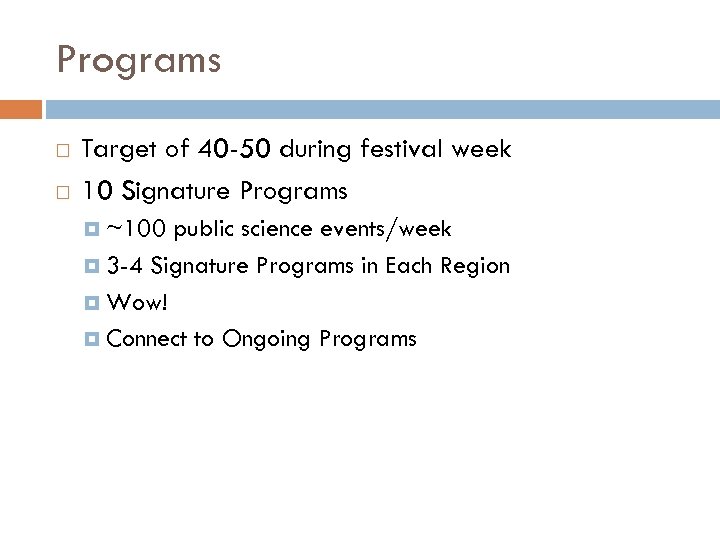 Programs

Target of 40-50 during festival week

10 Signature Programs

~100 public science events/week

3-4 Signature Programs in Each Region

Wow!

Connect to Ongoing Programs